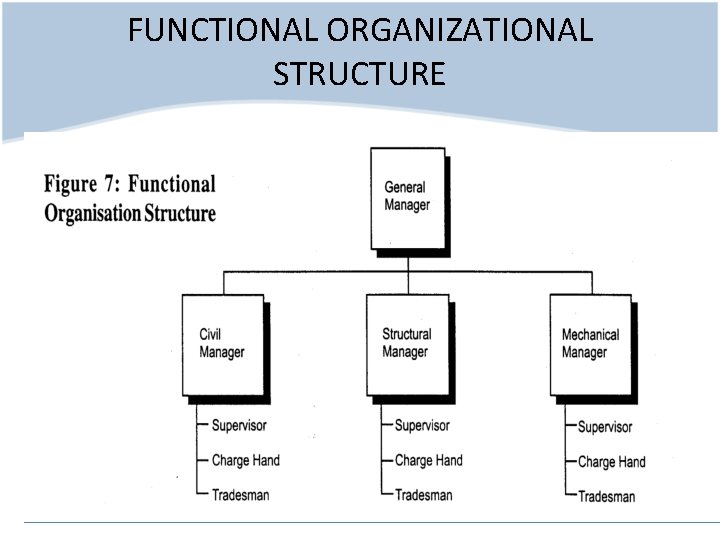 FUNCTIONAL ORGANIZATIONAL STRUCTURE

Figure 7: Functional Organisation Structure

General Manager

Civil Manager

Supervisor

Charge Hand

Tradesman

Structural Manager

Supervisor

Charge Hand

Tradesman

Mechanical Manager

Supervisor

Charge Hand

Tradesman